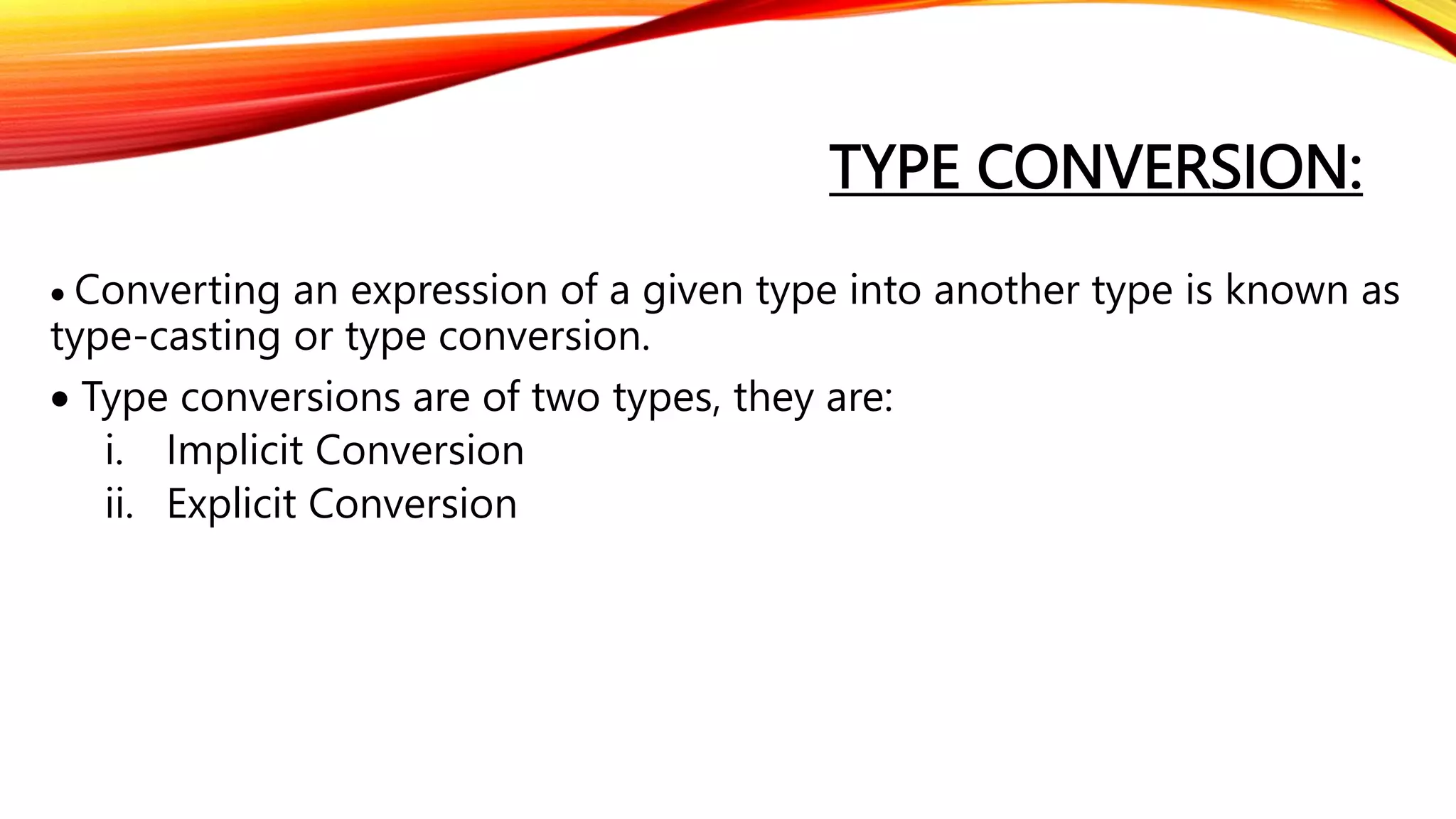 TYPE CONVERSION:

• Converting an expression of a given type into another type is known as type-casting or type conversion.

• Type conversions are of two types, they are:
i. Implicit Conversion
ii. Explicit Conversion